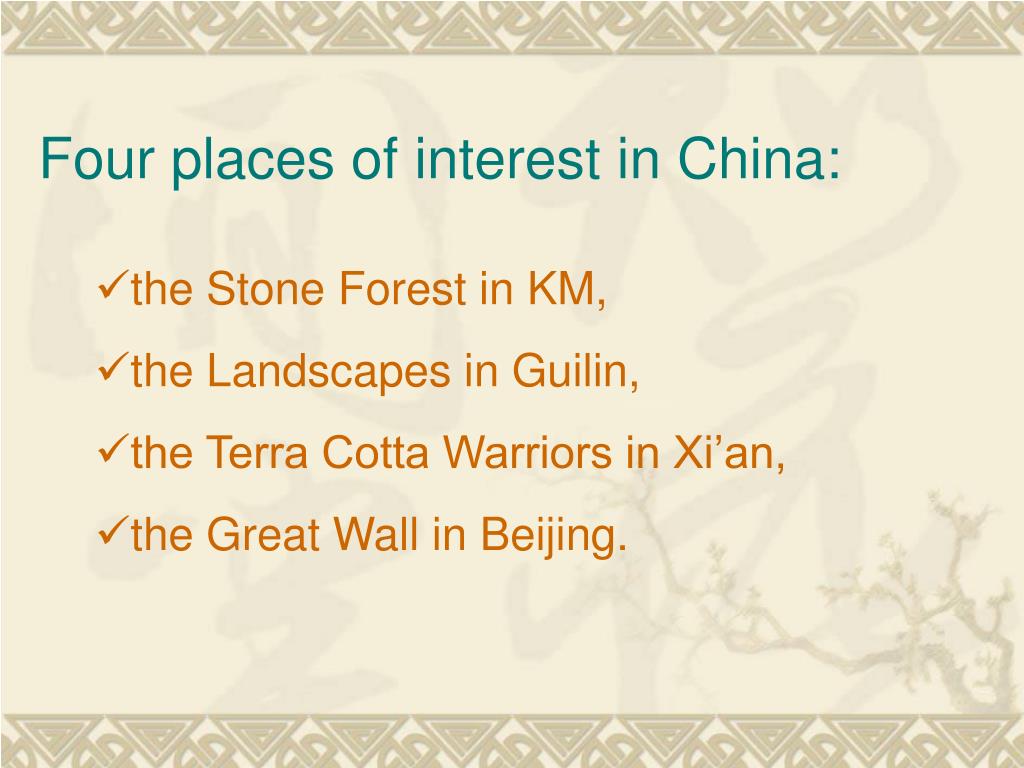 Four places of interest in China:

✓the Stone Forest in KM,

✓the Landscapes in Guilin,

✓the Terra Cotta Warriors in Xi’an,

✓the Great Wall in Beijing.